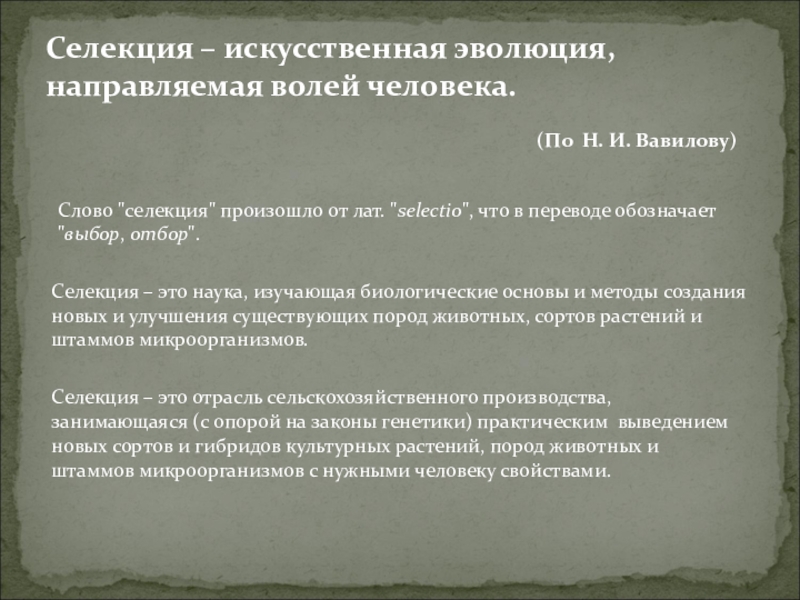 Селекция – искусственная эволюция, направляемая волей человека.

(По Н. И. Вавилову)

Слово "селекция" произошло от лат. "selectio", что в переводе обозначает "выбор, отбор".

Селекция – это наука, изучающая биологические основы и методы создания новых и улучшения существующих пород животных, сортов растений и штаммов микроорганизмов.

Селекция – это отрасль сельскохозяйственного производства, занимающаяся (с опорой на законы генетики) практическим выведением новых сортов и гибридов культурных растений, пород животных и штаммов микроорганизмов с нужными человеку свойствами.